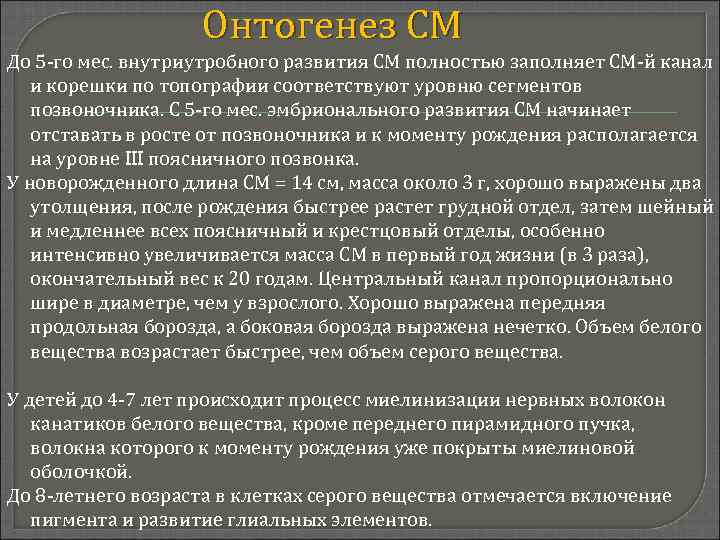 Онтогенез СМ

До 5-го мес. внутриутробного развития СМ полностью заполняет СМ-й канал и корешки по топографии соответствуют уровню сегментов позвоночника. С 5-го мес. эмбрионального развития СМ начинает отставать в росте от позвоночника и к моменту рождения располагается на уровне III поясничного позвонка.

У новорожденного длина СМ = 14 см, масса около 3 г, хорошо выражены два утолщения, после рождения быстрее растет грудной отдел, затем шейный и медленнее всех поясничный и крестцовый отделы, особенно интенсивно увеличивается масса СМ в первый год жизни (в 3 раза), окончательный вес к 20 годам. Центральный канал пропорционально шире в диаметре, чем у взрослого. Хорошо выражена передняя продольная борозда, а боковая борозда выражена нечетко. Объем белого вещества возрастает быстрее, чем объем серого вещества.

У детей до 4-7 лет происходит процесс миелинизации нервных волокон канатиков белого вещества, кроме переднего пирамидного пучка, волокна которого к моменту рождения уже покрыты миелиновой оболочкой.

До 8-летнего возраста в клетках серого вещества отмечается включение пигмента и развитие глиальных элементов.